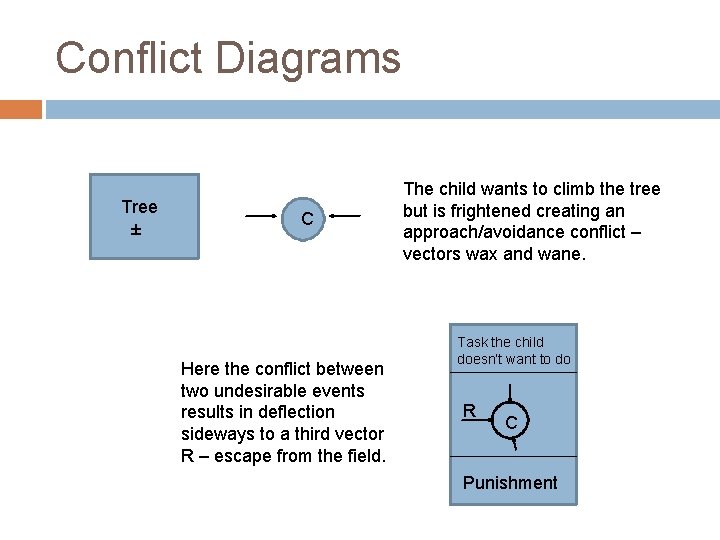 Conflict Diagrams

Tree
±

C

The child wants to climb the tree but is frightened creating an approach/avoidance conflict – vectors wax and wane.

Here the conflict between two undesirable events results in deflection sideways to a third vector R – escape from the field.

Task the child doesn't want to do

R

C

Punishment